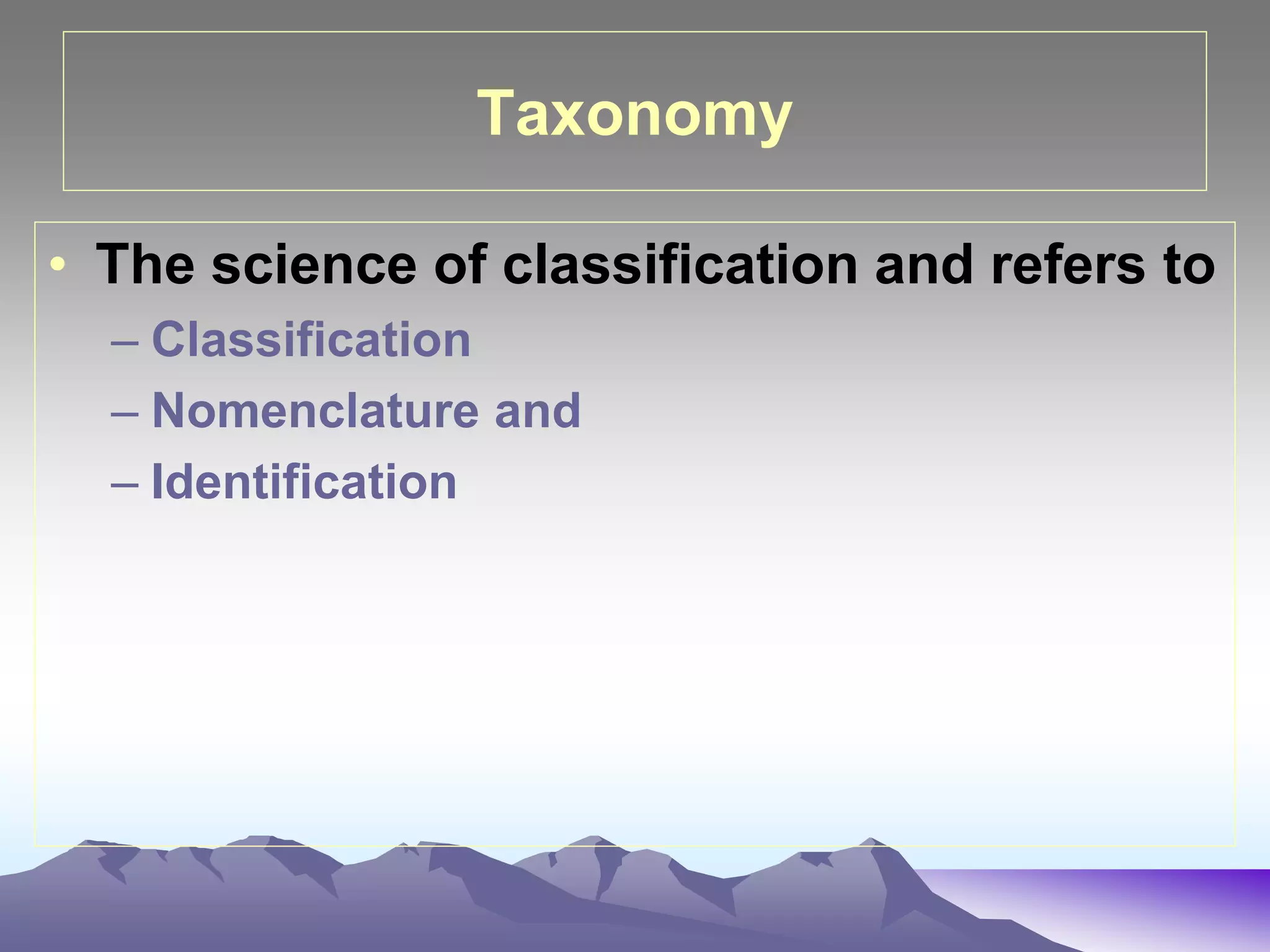 Taxonomy

• The science of classification and refers to
– Classification
– Nomenclature and
– Identification